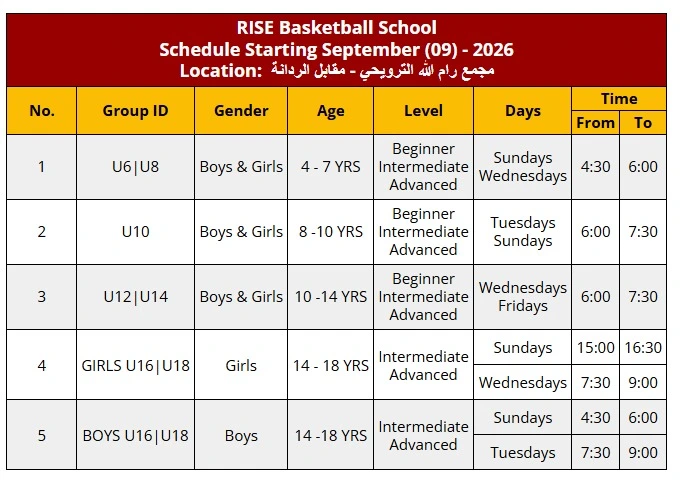 RISE Basketball School
Schedule Starting September (09) - 2026
Location: مجمع رام الله الترويحي - مقابل الردانة

| No. | Group ID | Gender | Age | Level | Days | Time From | Time To |
|---|---|---|---|---|---|---|---|
| 1 | U6\|U8 | Boys & Girls | 4 - 7 YRS | Beginner Intermediate Advanced | Sundays Wednesdays | 4:30 | 6:00 |
| 2 | U10 | Boys & Girls | 8 -10 YRS | Beginner Intermediate Advanced | Tuesdays Sundays | 6:00 | 7:30 |
| 3 | U12\|U14 | Boys & Girls | 10 -14 YRS | Beginner Intermediate Advanced | Wednesdays Fridays | 6:00 | 7:30 |
| 4 | GIRLS U16\|U18 | Girls | 14 - 18 YRS | Intermediate Advanced | Sundays | 15:00 | 16:30 |
| | | | | | Wednesdays | 7:30 | 9:00 |
| 5 | BOYS U16\|U18 | Boys | 14 -18 YRS | Intermediate Advanced | Sundays | 4:30 | 6:00 |
| | | | | | Tuesdays | 7:30 | 9:00 |